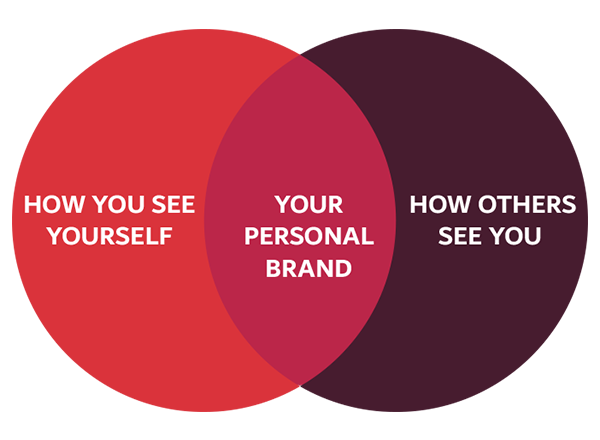 HOW YOU SEE YOURSELF

YOUR PERSONAL BRAND

HOW OTHERS SEE YOU